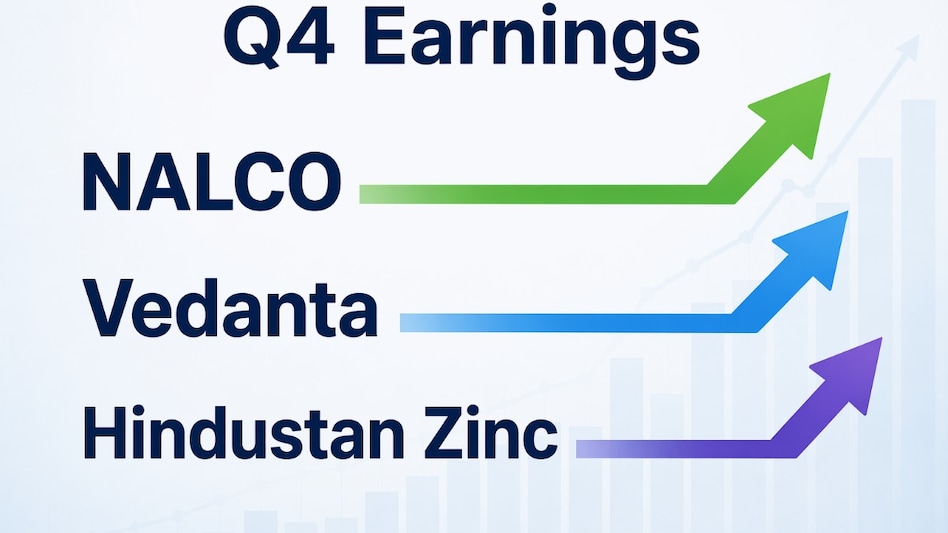 Q4 Earnings

NALCO

Vedanta

Hindustan Zinc